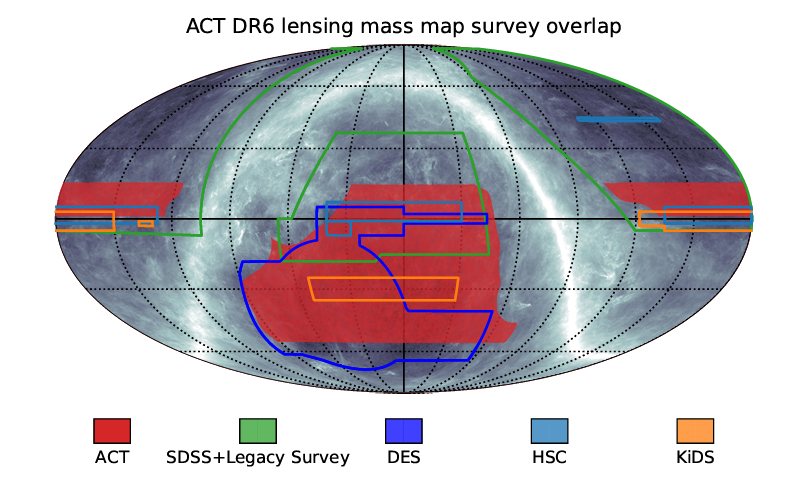 ACT DR6 lensing mass map survey overlap

ACT
SDSS+Legacy Survey
DES
HSC
KiDS